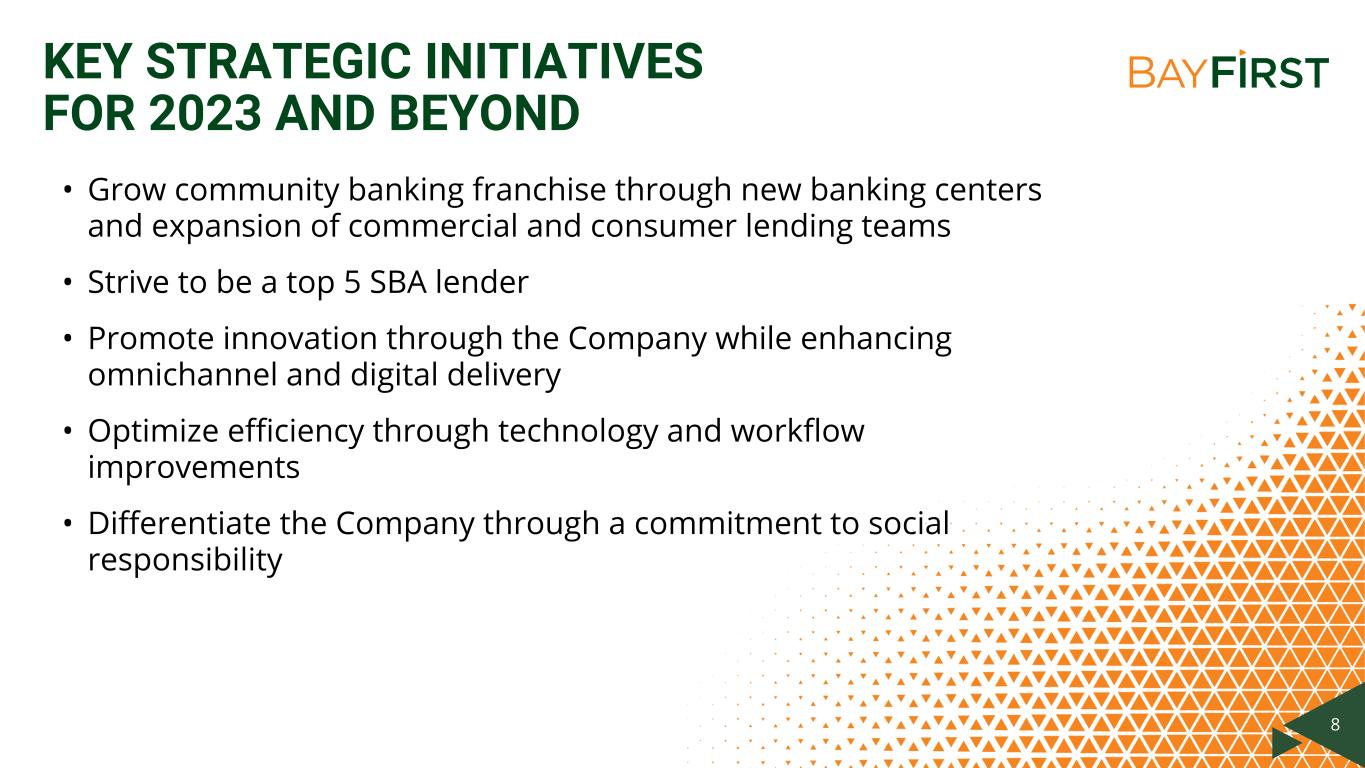 KEY STRATEGIC INITIATIVES FOR 2023 AND BEYOND

BAYFIRST

• Grow community banking franchise through new banking centers and expansion of commercial and consumer lending teams

• Strive to be a top 5 SBA lender

• Promote innovation through the Company while enhancing omnichannel and digital delivery

• Optimize efficiency through technology and workflow improvements

• Differentiate the Company through a commitment to social responsibility

8